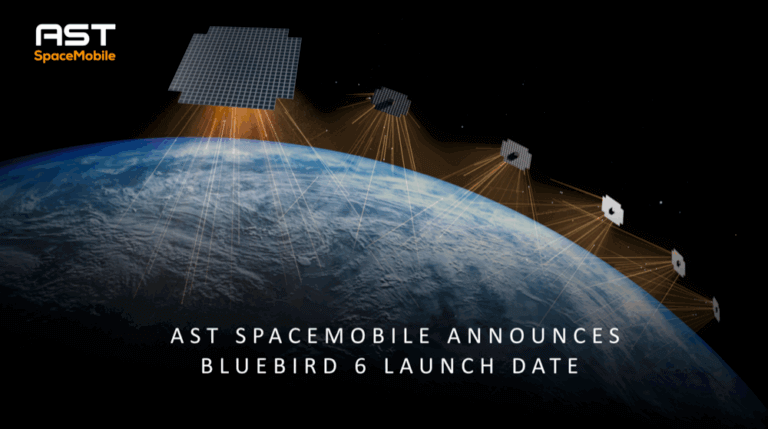 AST
SpaceMobile

AST SPACEMOBILE ANNOUNCES BLUEBIRD 6 LAUNCH DATE